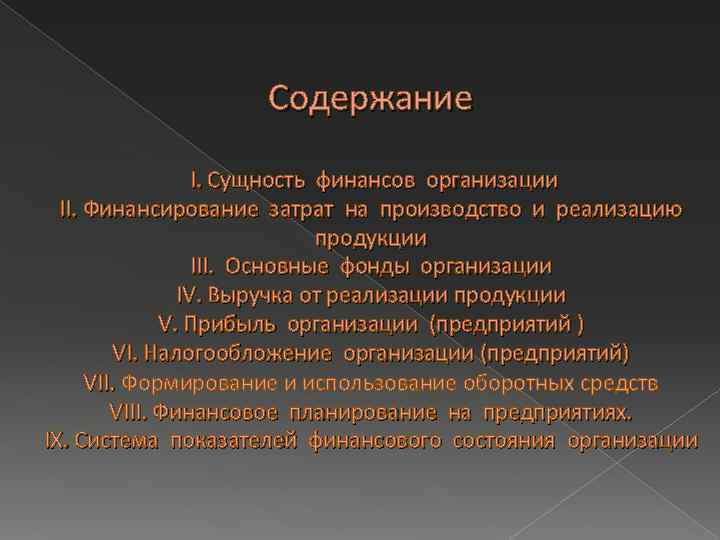 Содержание

I. Сущность финансов организации
II. Финансирование затрат на производство и реализацию продукции
III. Основные фонды организации
IV. Выручка от реализации продукции
V. Прибыль организации (предприятий )
VI. Налогообложение организации (предприятий)
VII. Формирование и использование оборотных средств
VIII. Финансовое планирование на предприятиях.
IX. Система показателей финансового состояния организации